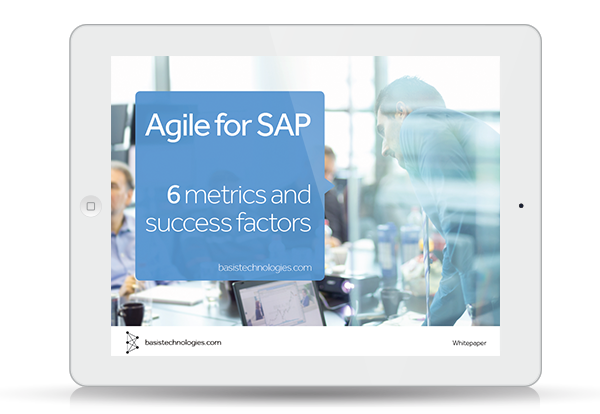 Agile for SAP

6 metrics and success factors

basistechnologies.com

basistechnologies.com

Whitepaper